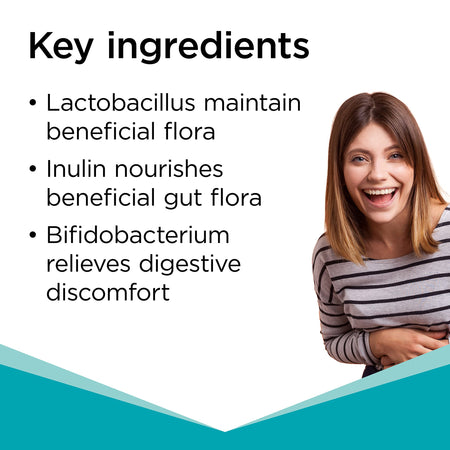 Key ingredients

• Lactobacillus maintain beneficial flora

• Inulin nourishes beneficial gut flora

• Bifidobacterium relieves digestive discomfort